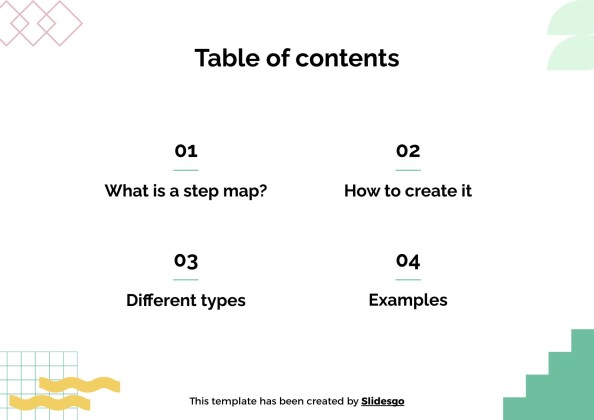 Table of contents

01

What is a step map?

02

How to create it

03

Different types

04

Examples

This template has been created by Slidesgo